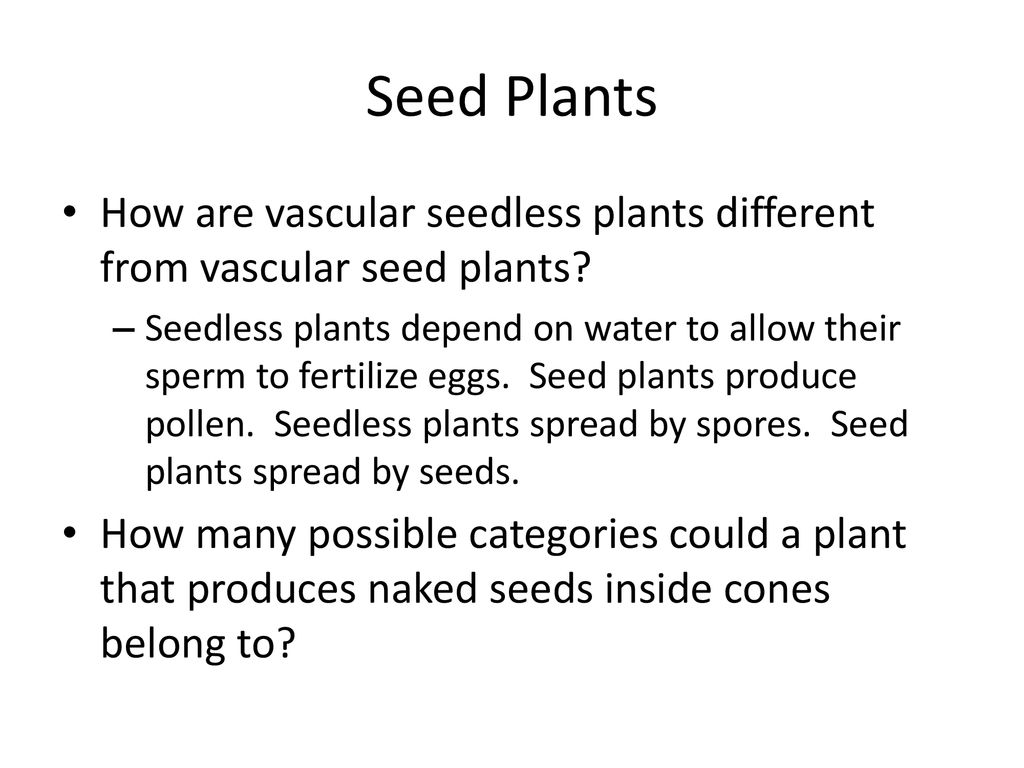 Seed Plants

• How are vascular seedless plants different from vascular seed plants?

– Seedless plants depend on water to allow their sperm to fertilize eggs. Seed plants produce pollen. Seedless plants spread by spores. Seed plants spread by seeds.

• How many possible categories could a plant that produces naked seeds inside cones belong to?